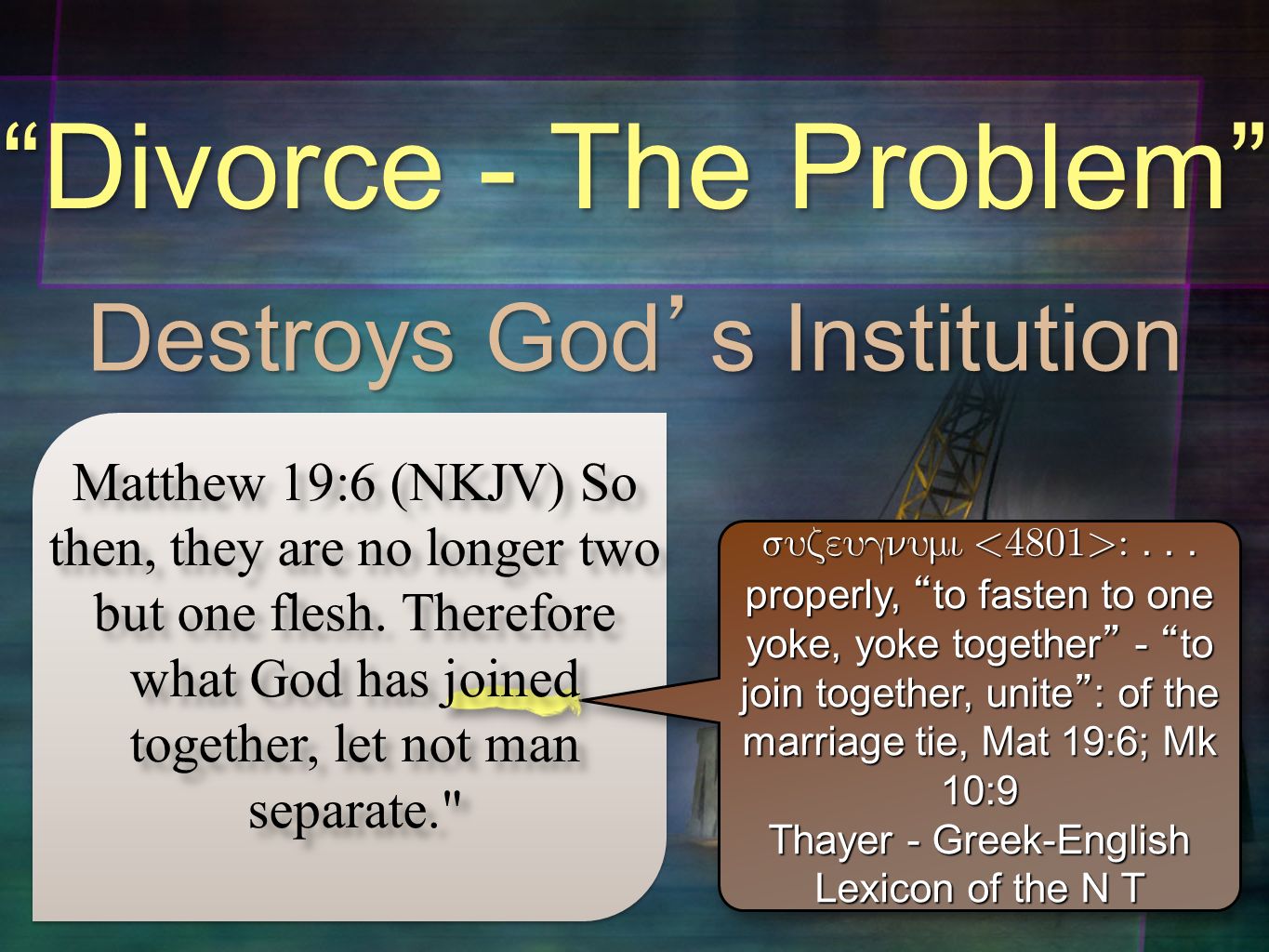 “Divorce - The Problem”

Destroys God’s Institution

Matthew 19:6 (NKJV) So then, they are no longer two but one flesh. Therefore what God has joined together, let not man separate."

συζευγνυμι <4801>: . . . properly, “to fasten to one yoke, yoke together” - “to join together, unite”: of the marriage tie, Mat 19:6; Mk 10:9
Thayer - Greek-English Lexicon of the N T